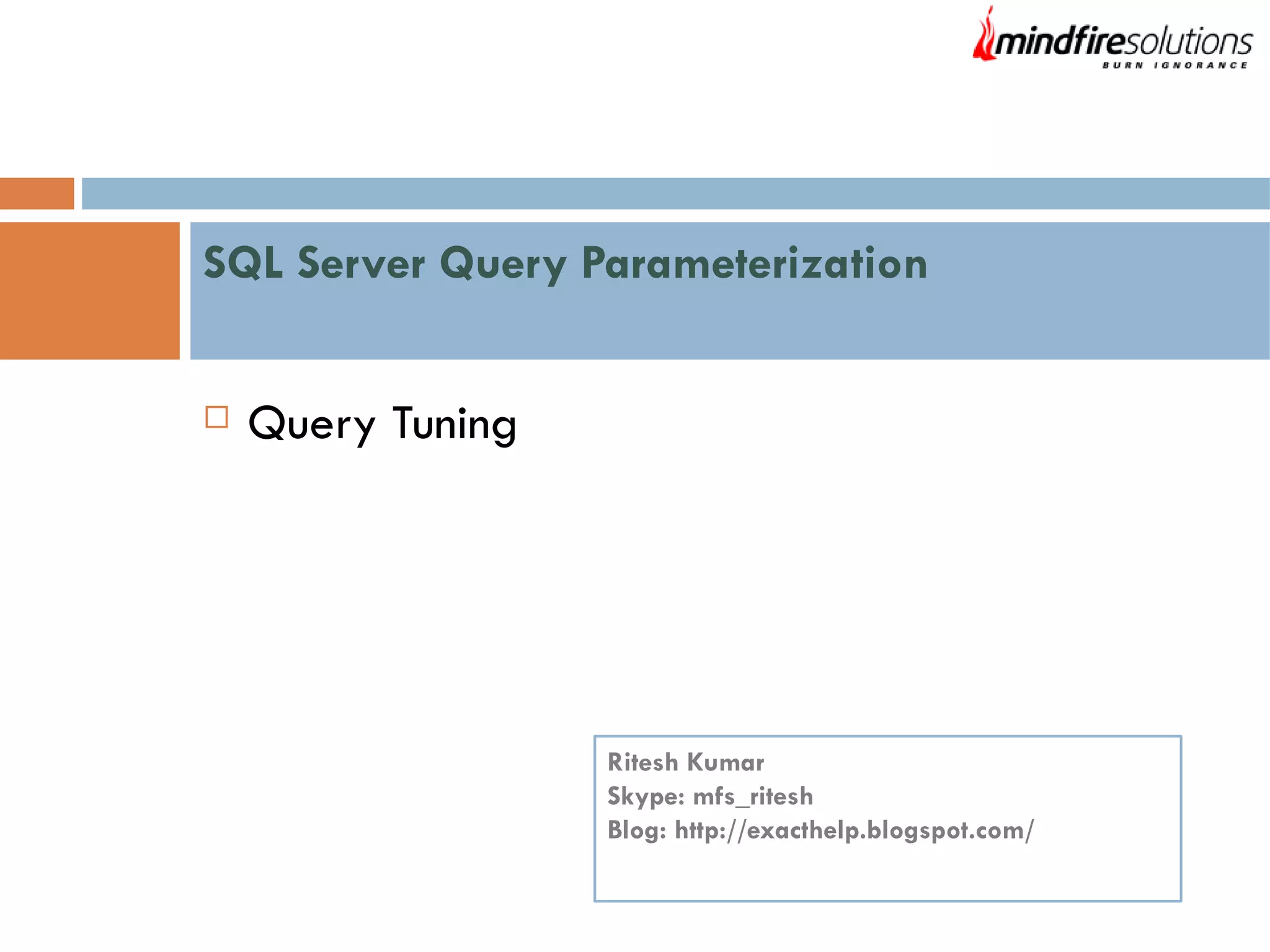 mindfiresolutions
BURN IGNORANCE

SQL Server Query Parameterization

Query Tuning

Ritesh Kumar
Skype: mfs_ritesh
Blog: http://exacthelp.blogspot.com/